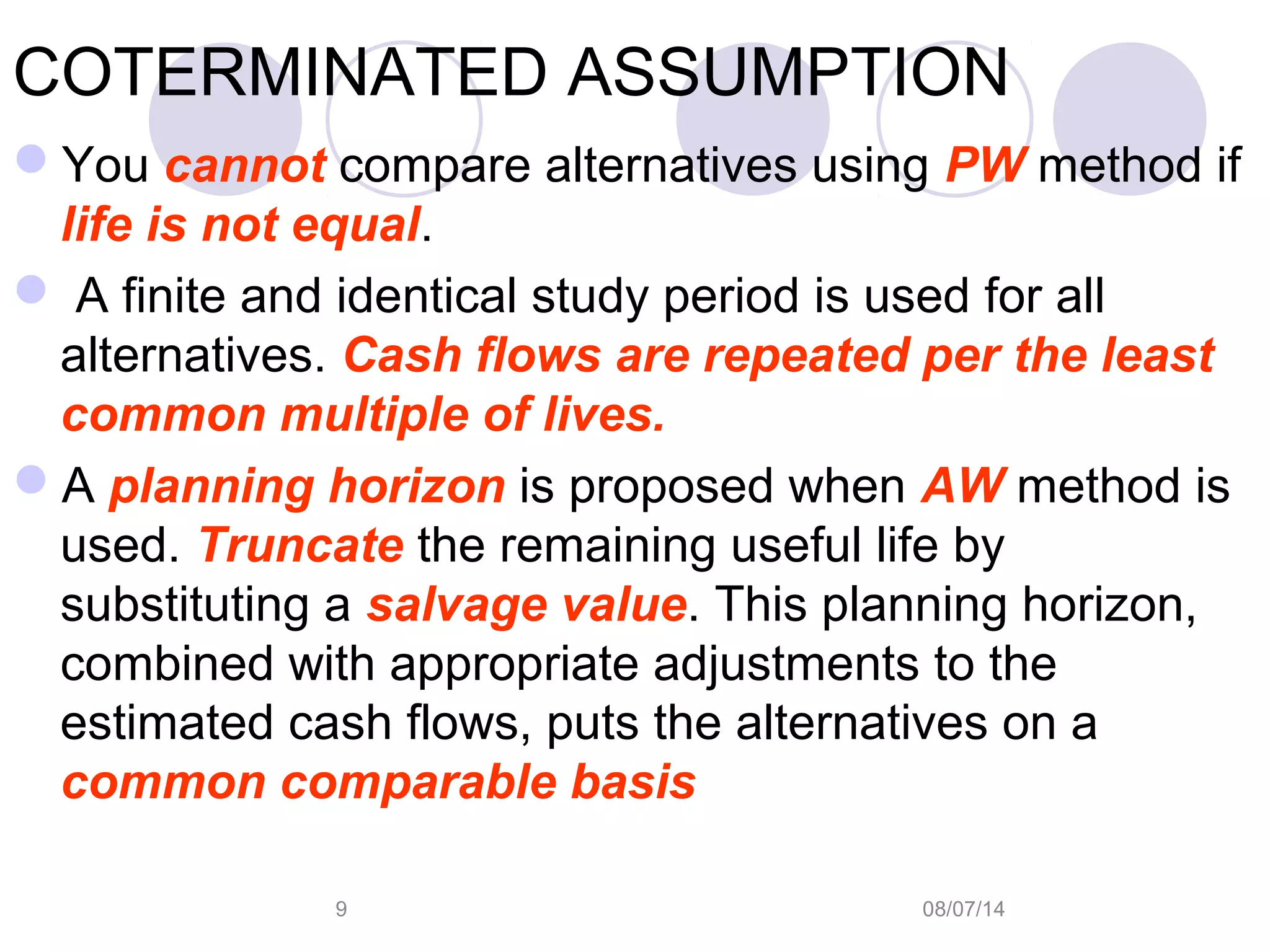 COTERMINATED ASSUMPTION

You cannot compare alternatives using PW method if life is not equal.

A finite and identical study period is used for all alternatives. Cash flows are repeated per the least common multiple of lives.

A planning horizon is proposed when AW method is used. Truncate the remaining useful life by substituting a salvage value. This planning horizon, combined with appropriate adjustments to the estimated cash flows, puts the alternatives on a common comparable basis

9

08/07/14